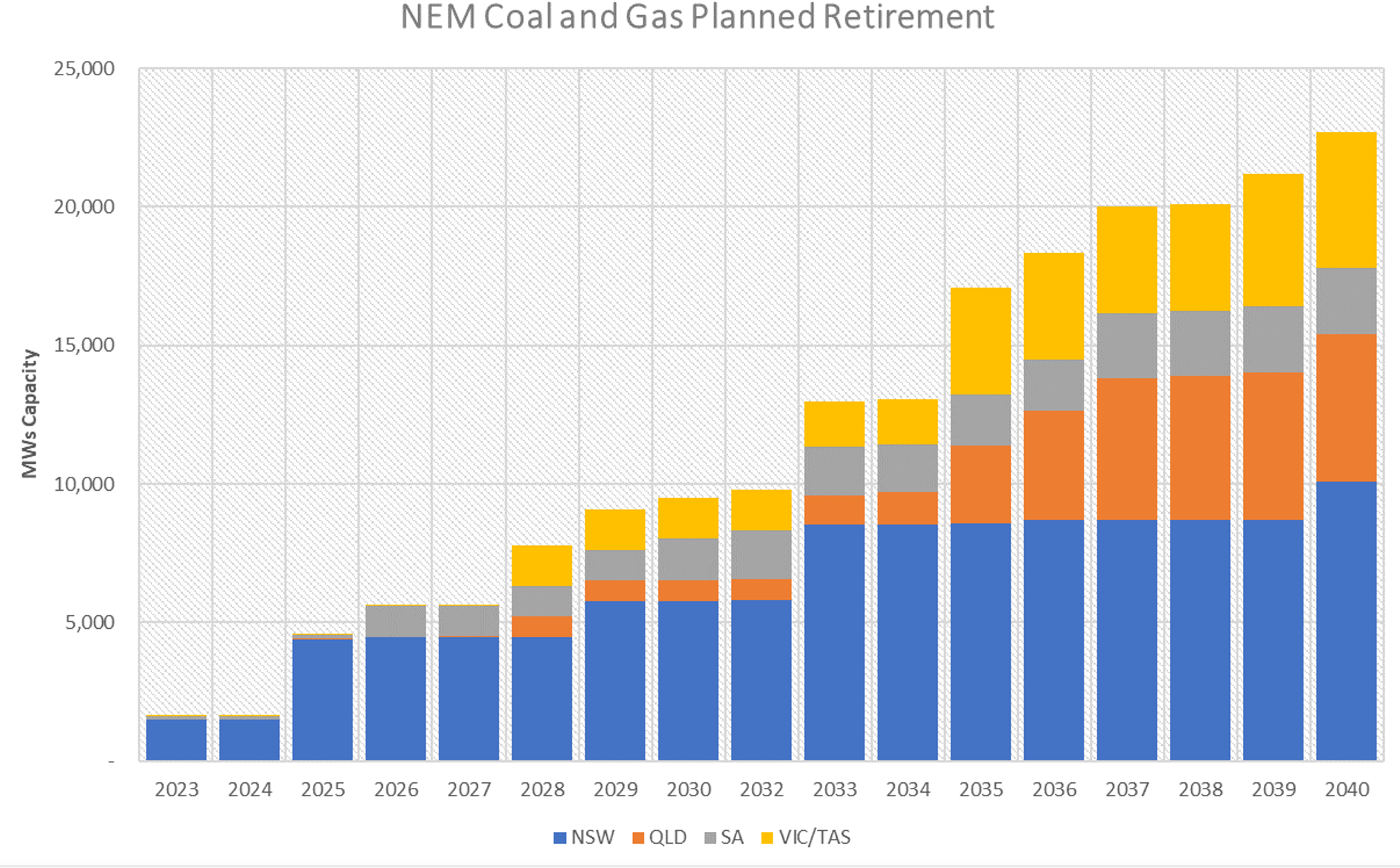 NEM Coal and Gas Planned Retirement

MWs Capacity

25,000
20,000
15,000
10,000
5,000
-

2023 2024 2025 2026 2027 2028 2029 2030 2032 2033 2034 2035 2036 2037 2038 2039 2040

NSW QLD SA VIC/TAS